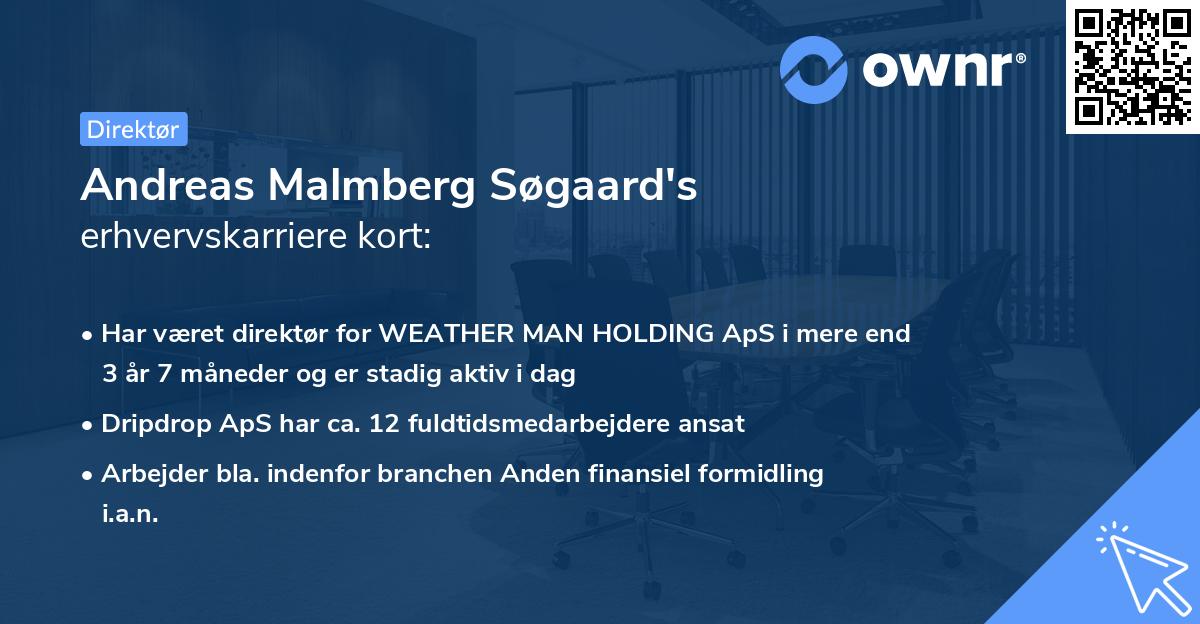 ownr®

Direktør

Andreas Malmberg Søgaard's erhvervskarriere kort:

• Har været direktør for WEATHER MAN HOLDING ApS i mere end 3 år 7 måneder og er stadig aktiv i dag
• Dripdrop ApS har ca. 12 fuldtidsmedarbejdere ansat
• Arbejder bla. indenfor branchen Anden finansiel formidling i.a.n.